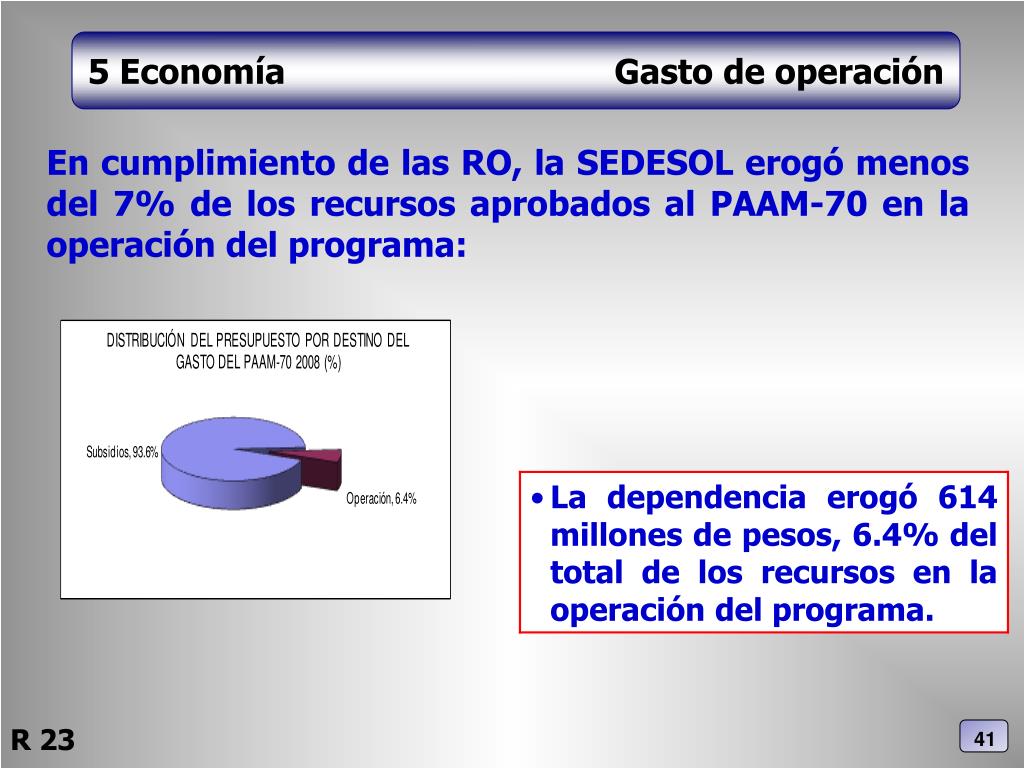 5 Economía Gasto de operación

En cumplimiento de las RO, la SEDESOL erogó menos del 7% de los recursos aprobados al PAAM-70 en la operación del programa:

DISTRIBUCIÓN DEL PRESUPUESTO POR DESTINO DEL GASTO DEL PAAM-70 2008 (%)

Subsidios, 93.6%

Operación, 6.4%

• La dependencia erogó 614 millones de pesos, 6.4% del total de los recursos en la operación del programa.

R 23

41